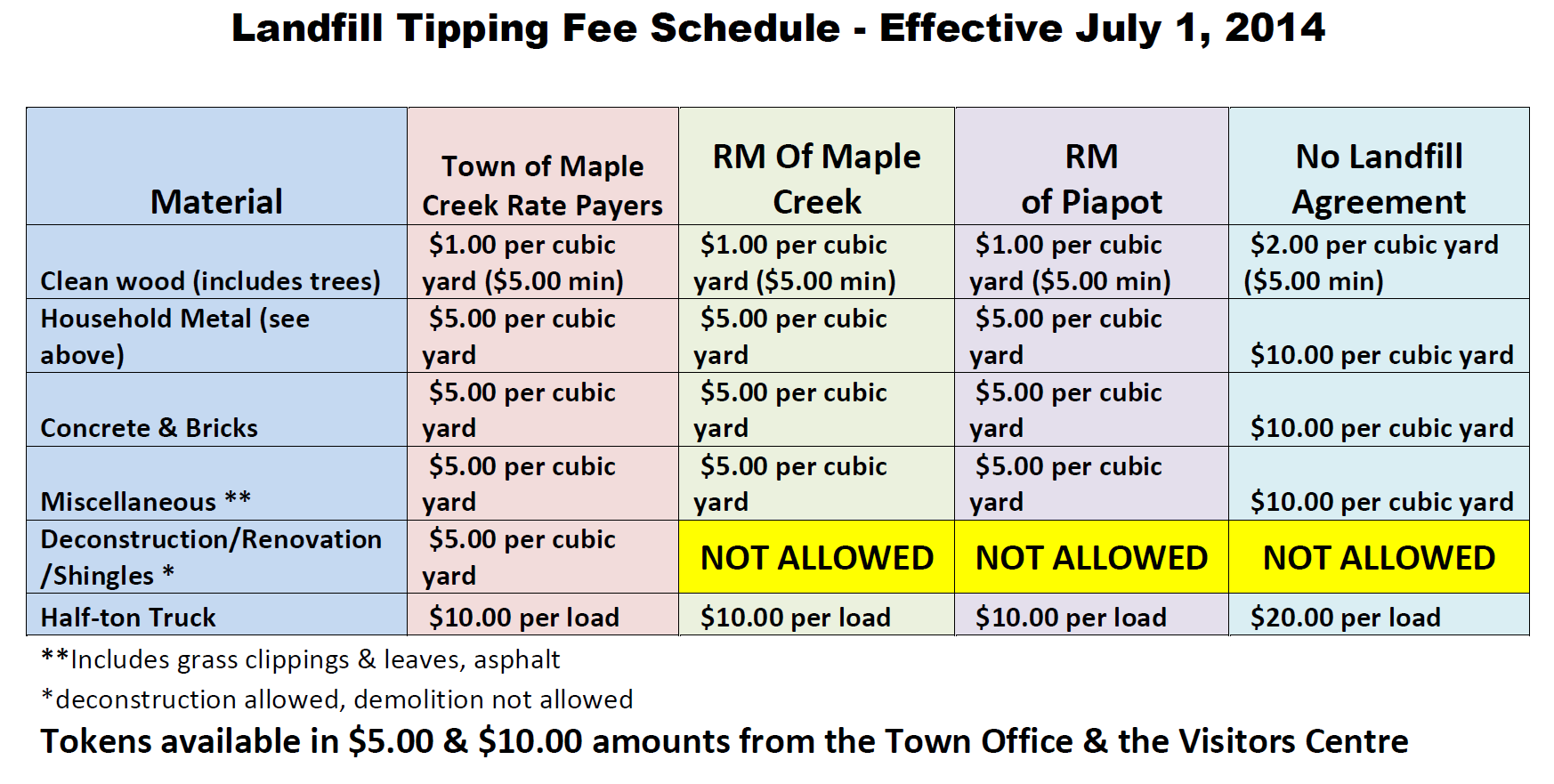 Landfill Tipping Fee Schedule - Effective July 1, 2014

| Material | Town of Maple Creek Rate Payers | RM Of Maple Creek | RM of Piapot | No Landfill Agreement |
|---|---|---|---|---|
| Clean wood (includes trees) | \$1.00 per cubic yard (\$5.00 min) | \$1.00 per cubic yard (\$5.00 min) | \$1.00 per cubic yard (\$5.00 min) | \$2.00 per cubic yard (\$5.00 min) |
| Household Metal (see above) | \$5.00 per cubic yard | \$5.00 per cubic yard | \$5.00 per cubic yard | \$10.00 per cubic yard |
| Concrete & Bricks | \$5.00 per cubic yard | \$5.00 per cubic yard | \$5.00 per cubic yard | \$10.00 per cubic yard |
| Miscellaneous ** | \$5.00 per cubic yard | \$5.00 per cubic yard | \$5.00 per cubic yard | \$10.00 per cubic yard |
| Deconstruction/Renovation /Shingles * | \$5.00 per cubic yard | NOT ALLOWED | NOT ALLOWED | NOT ALLOWED |
| Half-ton Truck | \$10.00 per load | \$10.00 per load | \$10.00 per load | \$20.00 per load |

**Includes grass clippings & leaves, asphalt

*deconstruction allowed, demolition not allowed

Tokens available in \$5.00 & \$10.00 amounts from the Town Office & the Visitors Centre